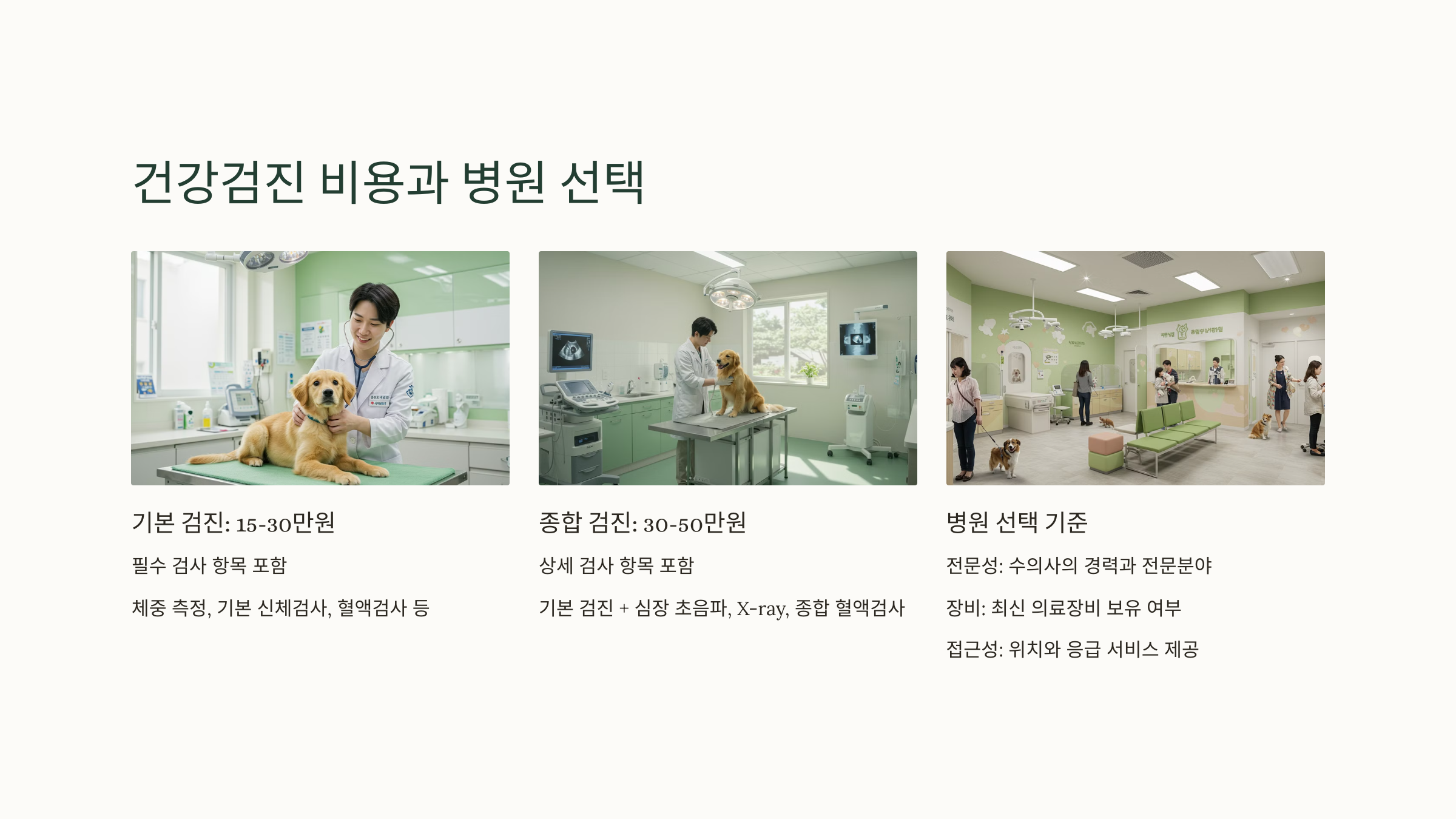 건강검진 비용과 병원 선택

기본 검진: 15-30만원

필수 검사 항목 포함

체중 측정, 기본 신체검사, 혈액검사 등

종합 검진: 30-50만원

상세 검사 항목 포함

기본 검진 + 심장 초음파, X-ray, 종합 혈액검사

병원 선택 기준

전문성: 수의사의 경력과 전문분야

장비: 최신 의료장비 보유 여부

접근성: 위치와 응급 서비스 제공